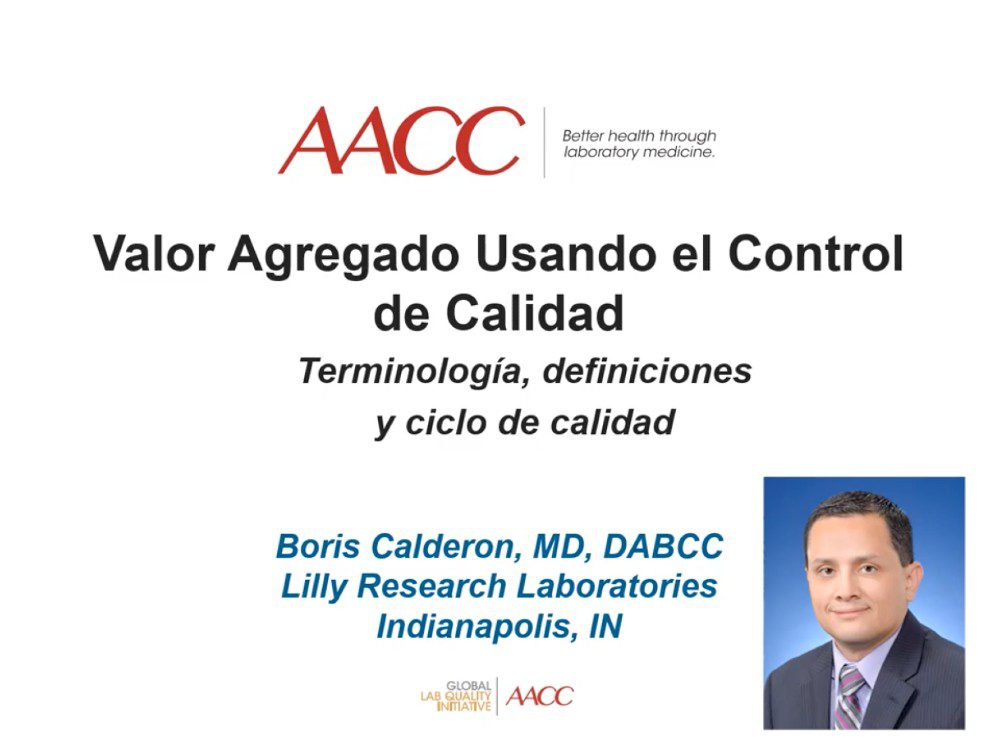 AACC
Better health through laboratory medicine.

Valor Agregado Usando el Control de Calidad

Terminología, definiciones y ciclo de calidad

Boris Calderon, MD, DABCC
Lilly Research Laboratories
Indianapolis, IN

GLOBAL LAB QUALITY INITIATIVE
AACC